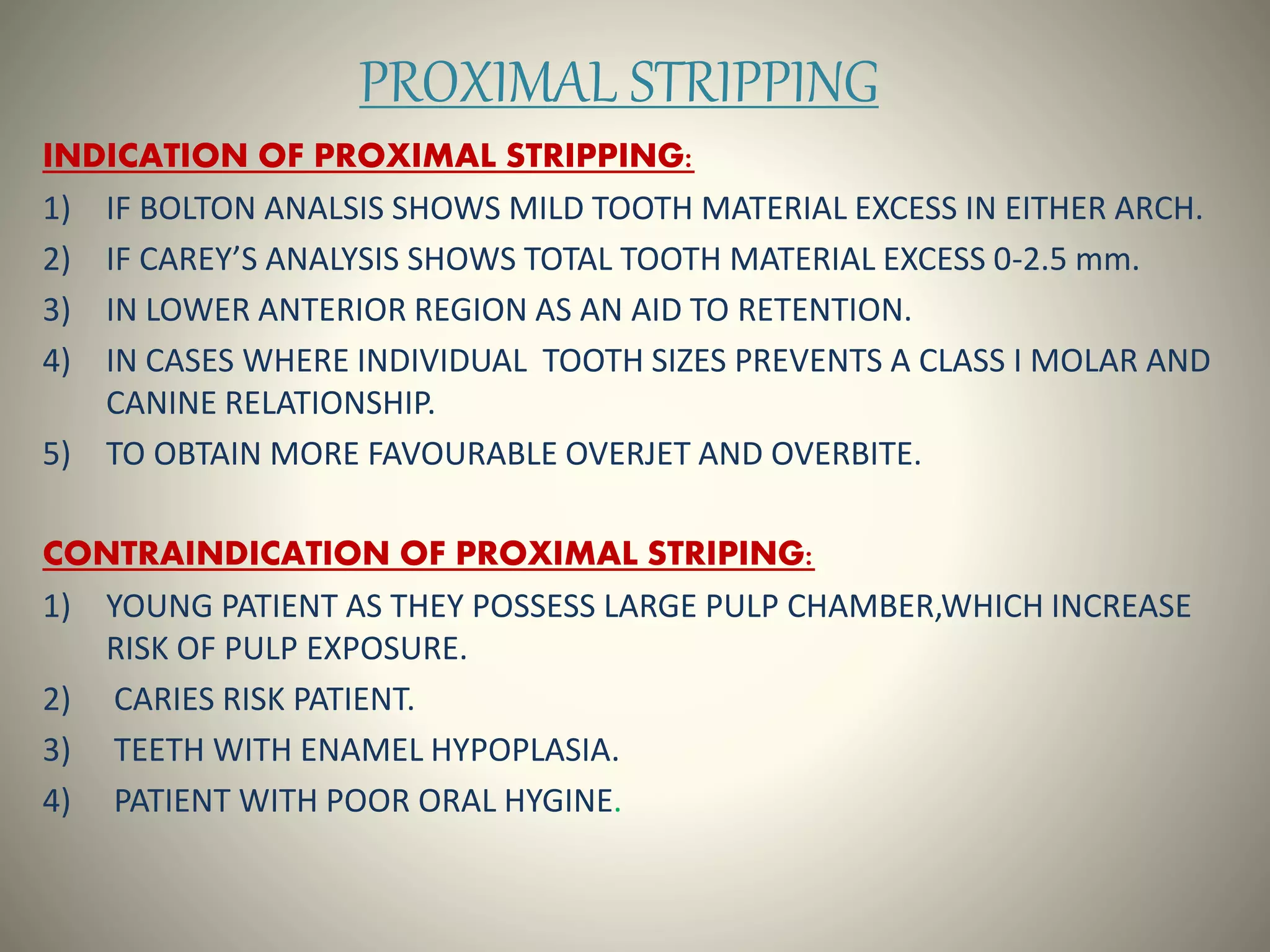 PROXIMAL STRIPPING

INDICATION OF PROXIMAL STRIPPING:

1) IF BOLTON ANALSIS SHOWS MILD TOOTH MATERIAL EXCESS IN EITHER ARCH.
2) IF CAREY'S ANALYSIS SHOWS TOTAL TOOTH MATERIAL EXCESS 0-2.5 mm.
3) IN LOWER ANTERIOR REGION AS AN AID TO RETENTION.
4) IN CASES WHERE INDIVIDUAL TOOTH SIZES PREVENTS A CLASS I MOLAR AND CANINE RELATIONSHIP.
5) TO OBTAIN MORE FAVOURABLE OVERJET AND OVERBITE.

CONTRAINDICATION OF PROXIMAL STRIPING:

1) YOUNG PATIENT AS THEY POSSESS LARGE PULP CHAMBER,WHICH INCREASE RISK OF PULP EXPOSURE.
2) CARIES RISK PATIENT.
3) TEETH WITH ENAMEL HYPOPLASIA.
4) PATIENT WITH POOR ORAL HYGINE.